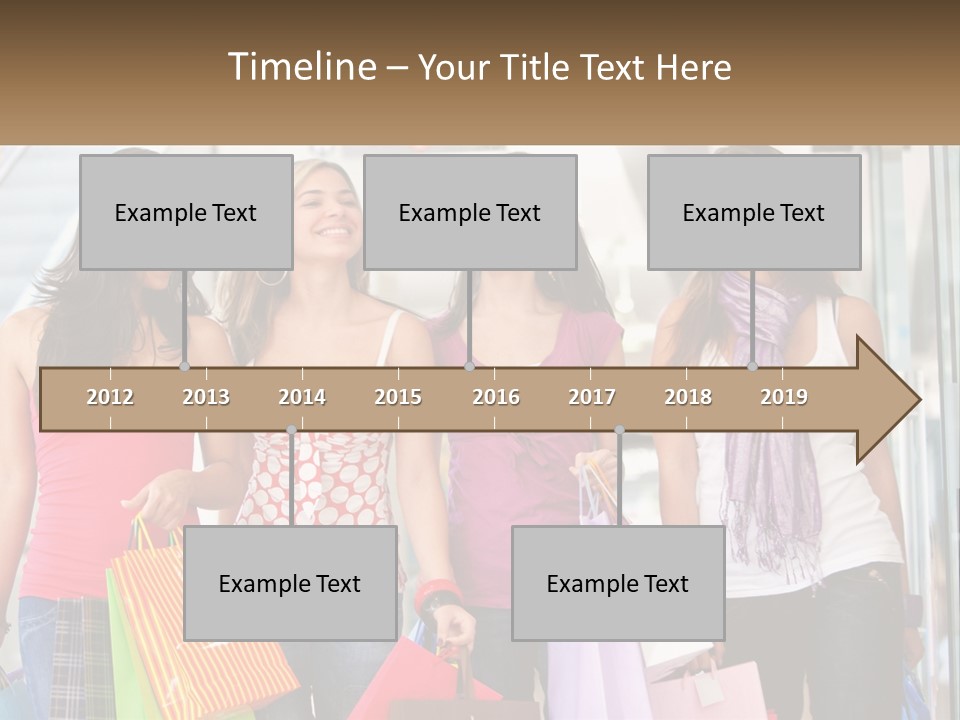 Timeline – Your Title Text Here

Example Text

Example Text

Example Text

2012 2013 2014 2015 2016 2017 2018 2019

Example Text

Example Text